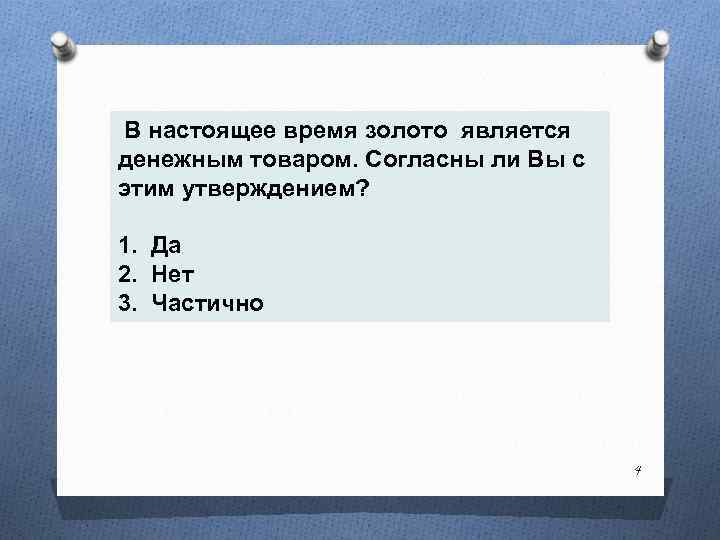 В настоящее время золото является денежным товаром. Согласны ли Вы с этим утверждением?

1. Да
2. Нет
3. Частично

4